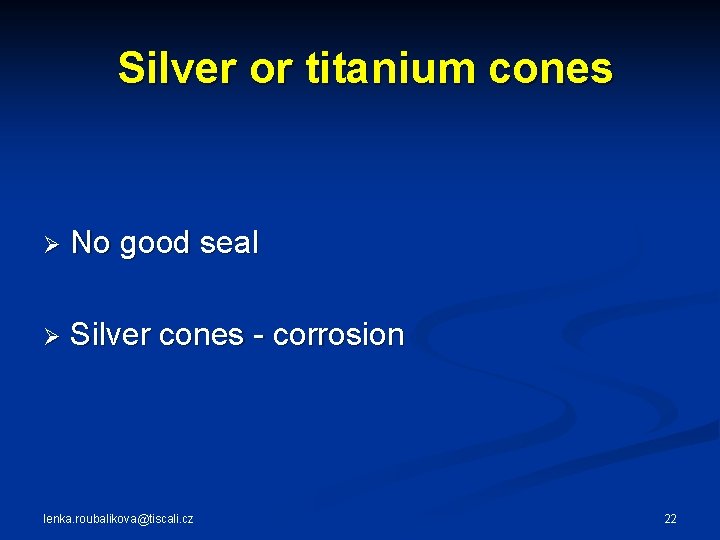 Silver or titanium cones

➢ No good seal

➢ Silver cones - corrosion

lenka.roubalikova@tiscali.cz

22